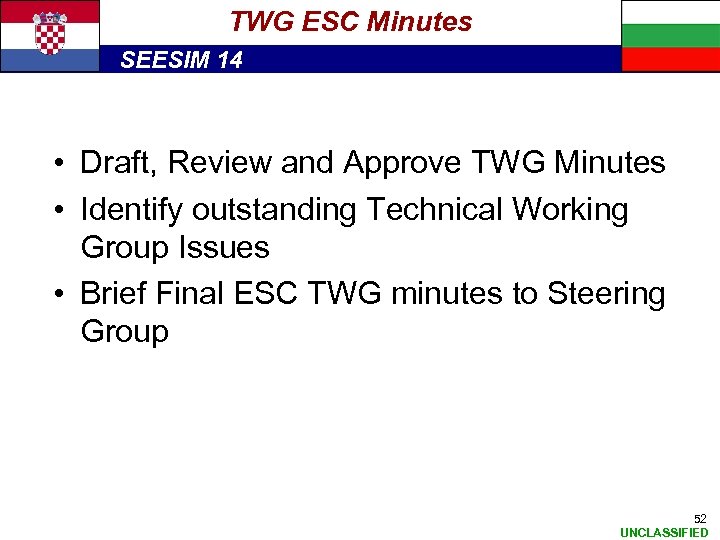 TWG ESC Minutes

SEESIM 14

• Draft, Review and Approve TWG Minutes
• Identify outstanding Technical Working Group Issues
• Brief Final ESC TWG minutes to Steering Group

52

UNCLASSIFIED